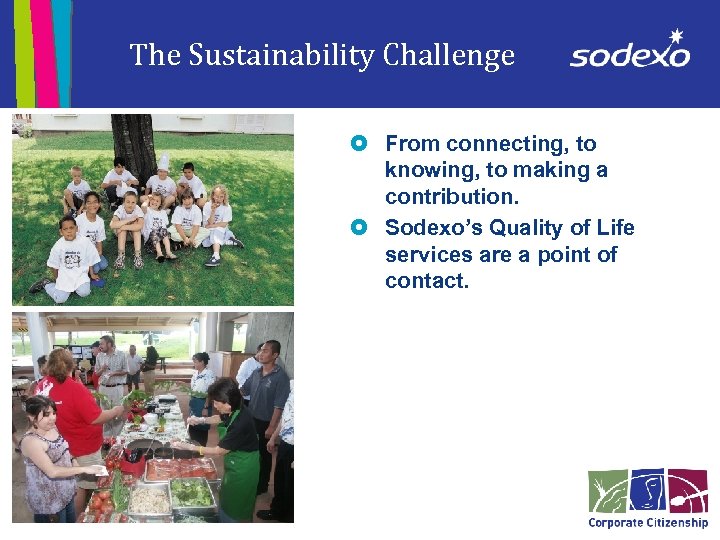 The Sustainability Challenge

sodexo

From connecting, to knowing, to making a contribution.

Sodexo's Quality of Life services are a point of contact.

Corporate Citizenship